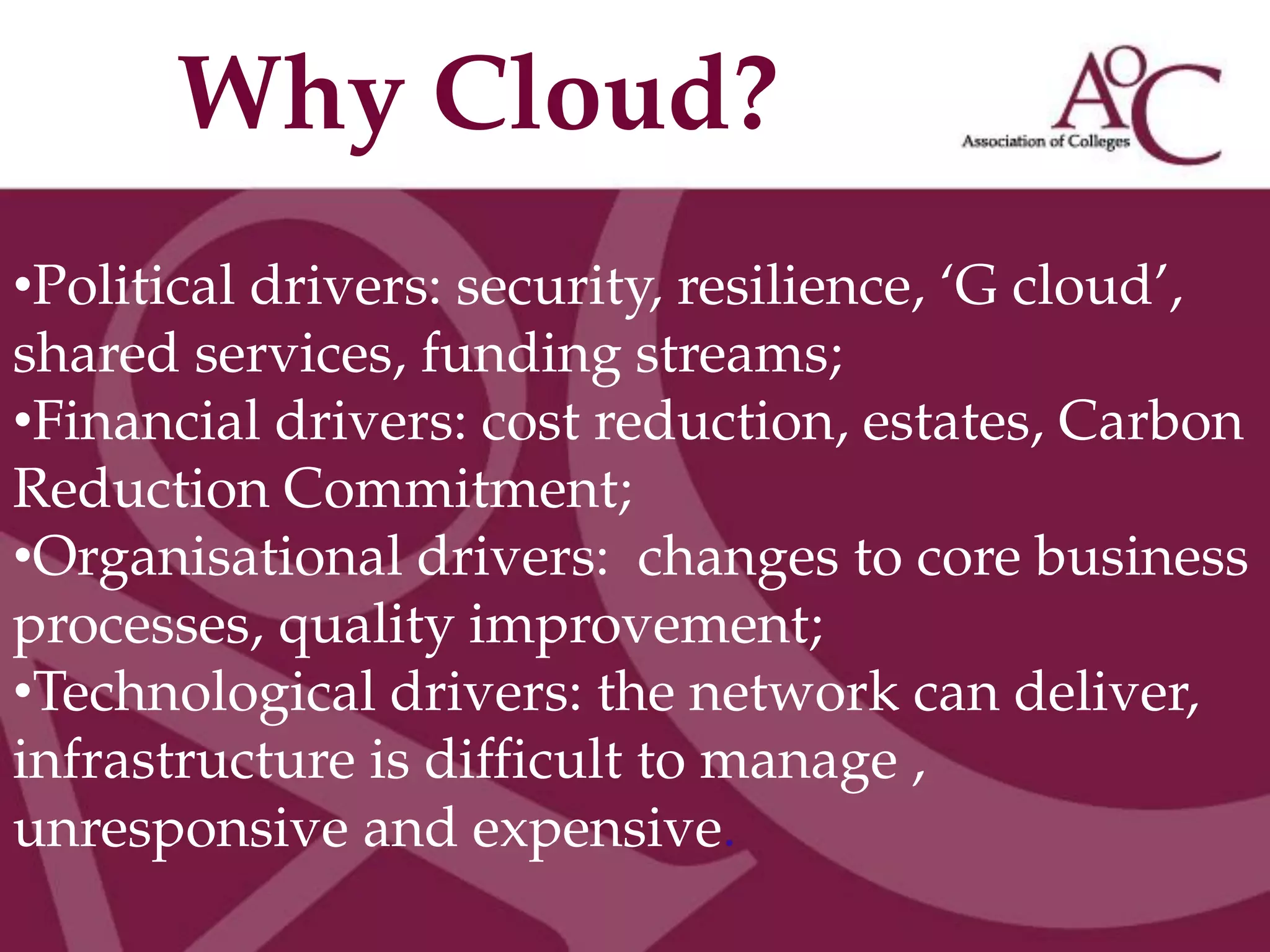 Why Cloud?

AoC
Association of Colleges

•Political drivers: security, resilience, ‘G cloud’, shared services, funding streams;
•Financial drivers: cost reduction, estates, Carbon Reduction Commitment;
•Organisational drivers:  changes to core business processes, quality improvement;
•Technological drivers: the network can deliver, infrastructure is difficult to manage , unresponsive and expensive.